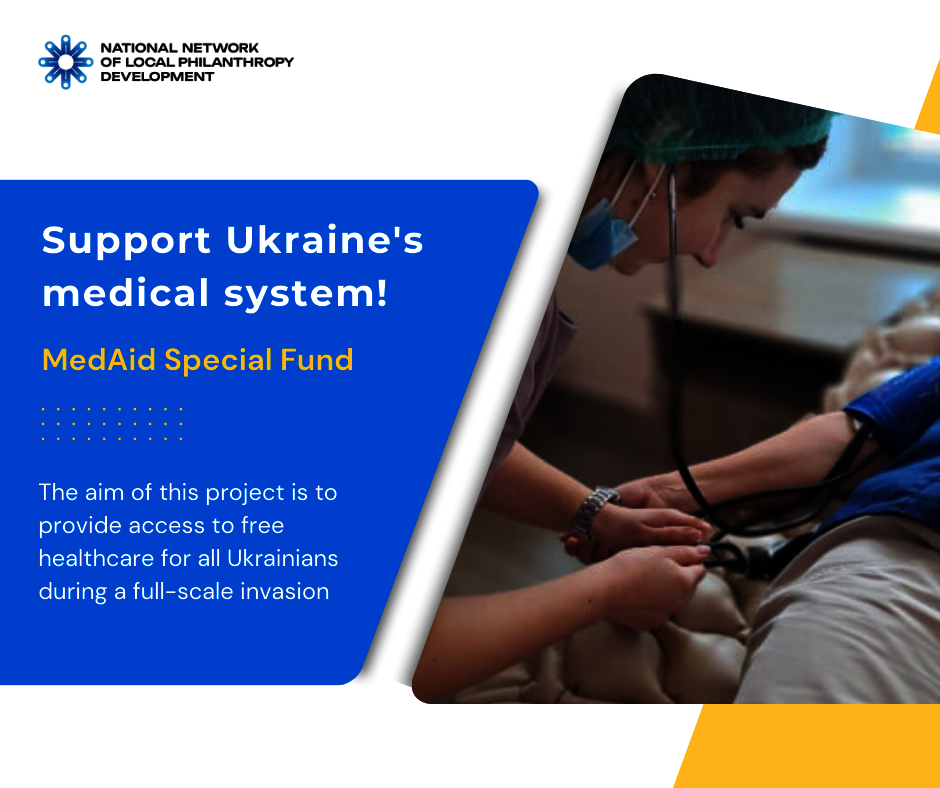 NATIONAL NETWORK
OF LOCAL PHILANTHROPY
DEVELOPMENT

Support Ukraine's medical system!

MedAid Special Fund

The aim of this project is to provide access to free healthcare for all Ukrainians during a full-scale invasion